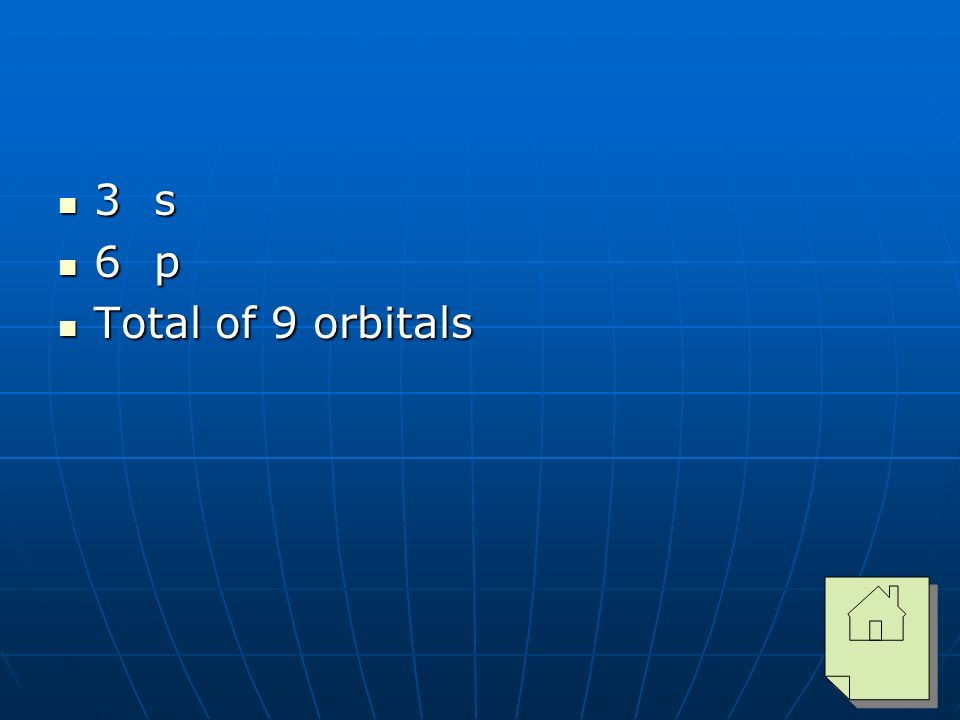 - 3 s
- 6 p
- Total of 9 orbitals